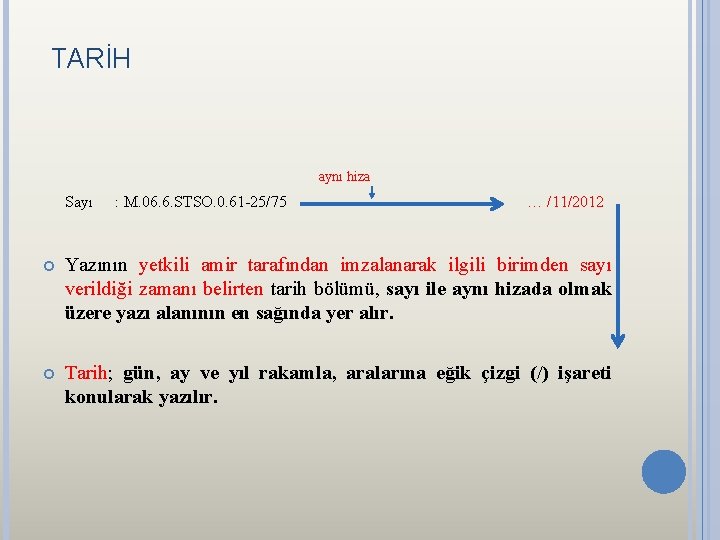 TARİH

aynı hiza

Sayı : M.06.6.STSO.0.61-25/75 … /11/2012

Yazının yetkili amir tarafından imzalanarak ilgili birimden sayı verildiği zamanı belirten tarih bölümü, sayı ile aynı hizada olmak üzere yazı alanının en sağında yer alır.

Tarih; gün, ay ve yıl rakamla, aralarına eğik çizgi (/) işareti konularak yazılır.